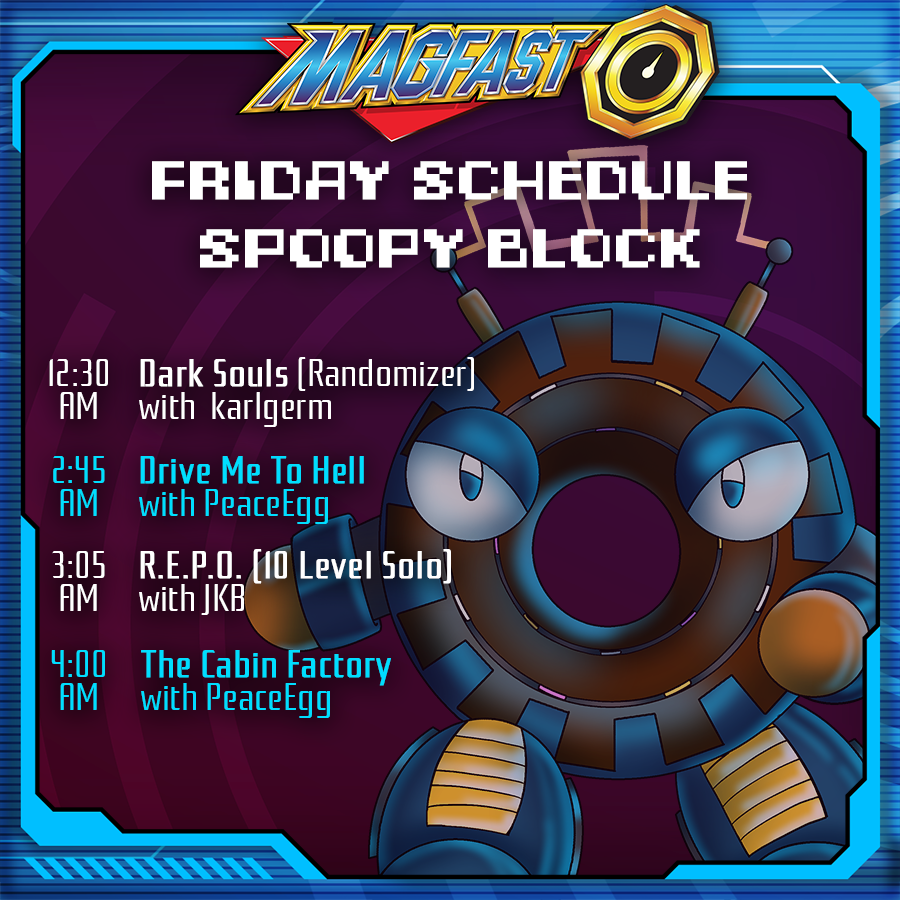 MAGFAST

FRIDAY SCHEDULE
SPOOPY BLOCK

12:30 AM Dark Souls (Randomizer) with karlgerm

2:45 AM Drive Me To Hell with PeaceEgg

3:05 AM R.E.P.O. (10 Level Solo) with JKB

4:00 AM The Cabin Factory with PeaceEgg